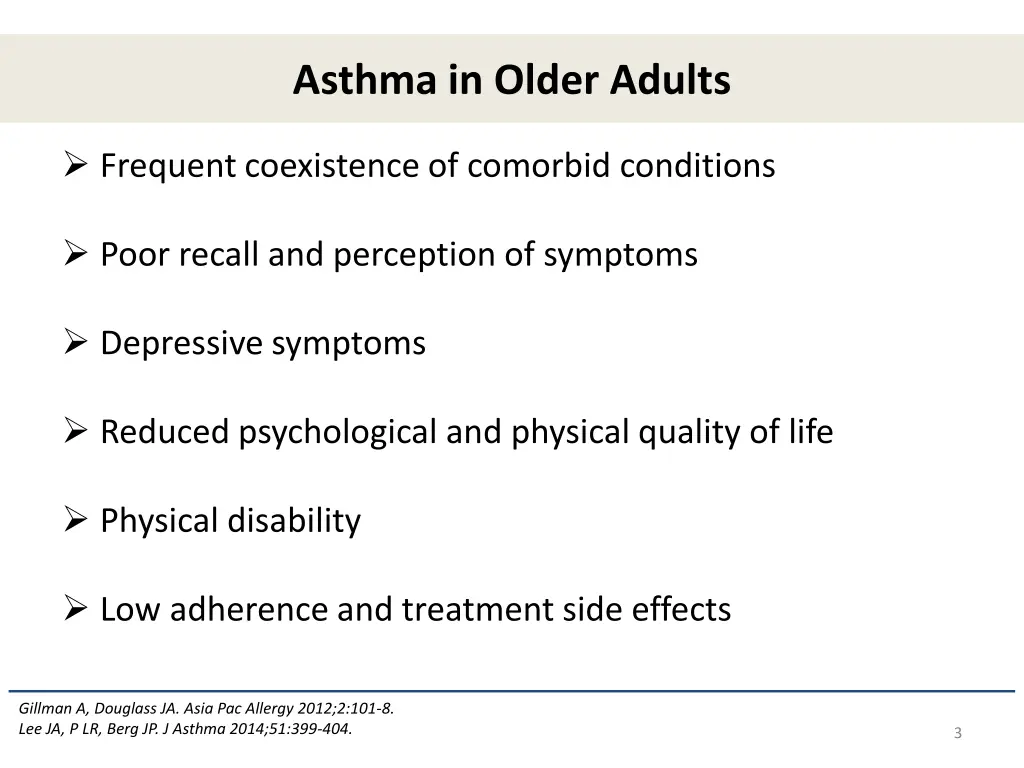 Asthma in Older Adults

➢ Frequent coexistence of comorbid conditions

➢ Poor recall and perception of symptoms

➢ Depressive symptoms

➢ Reduced psychological and physical quality of life

➢ Physical disability

➢ Low adherence and treatment side effects

Gillman A, Douglass JA. Asia Pac Allergy 2012;2:101-8.
Lee JA, P LR, Berg JP. J Asthma 2014;51:399-404.

3